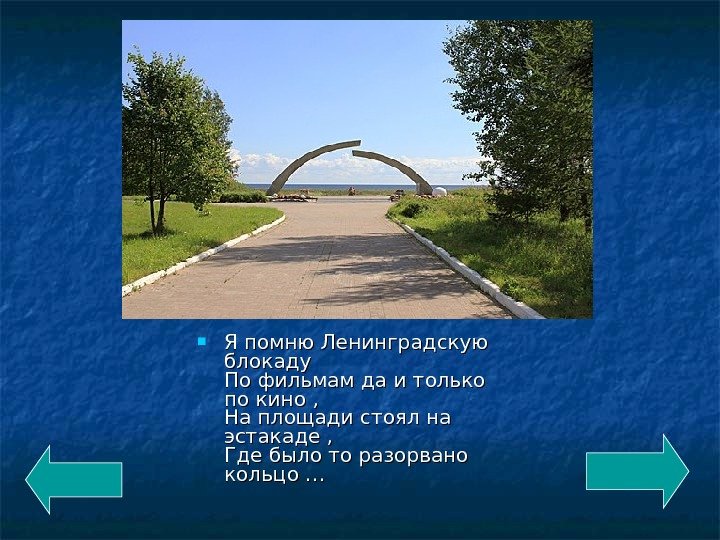 Я помню Ленинградскую блокаду
По фильмам да и только по кино ,
На площади стоял на эстакаде ,
Где было то разорвано кольцо …